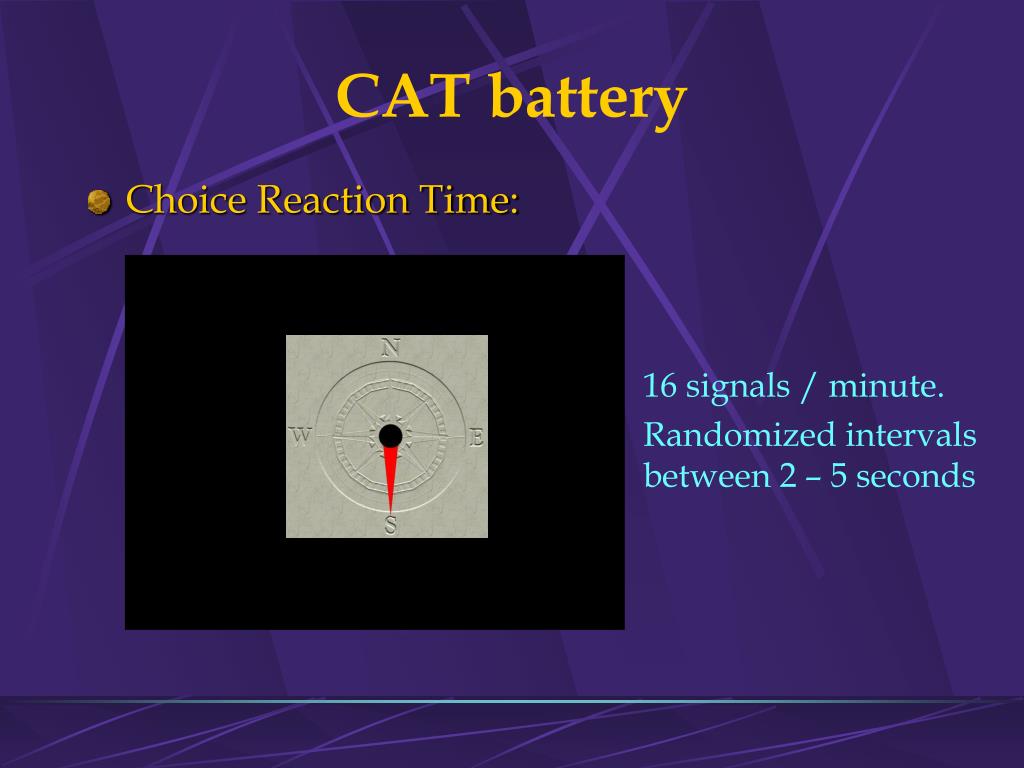 CAT battery

Choice Reaction Time:

N
W
E
S

16 signals / minute.

Randomized intervals between 2 – 5 seconds